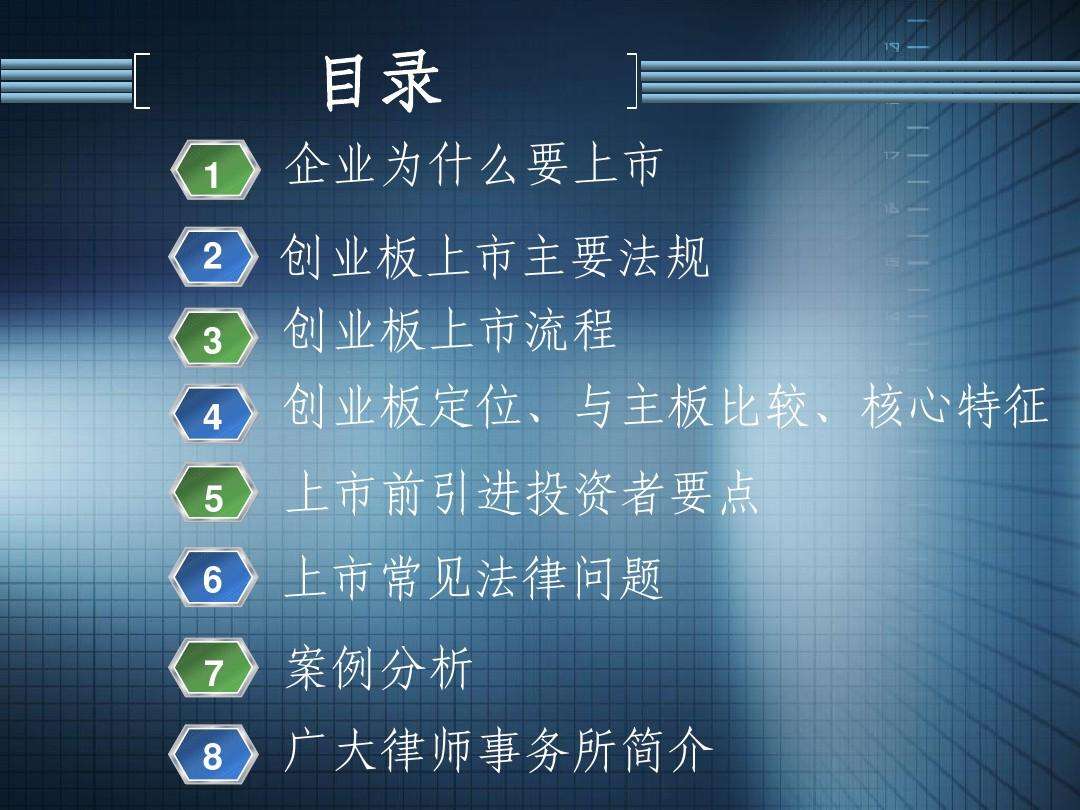 目录

1 企业为什么要上市

2 创业板上市主要法规

3 创业板上市流程

4 创业板定位、与主板比较、核心特征

5 上市前引进投资者要点

6 上市常见法律问题

7 案例分析

8 广大律师事务所简介